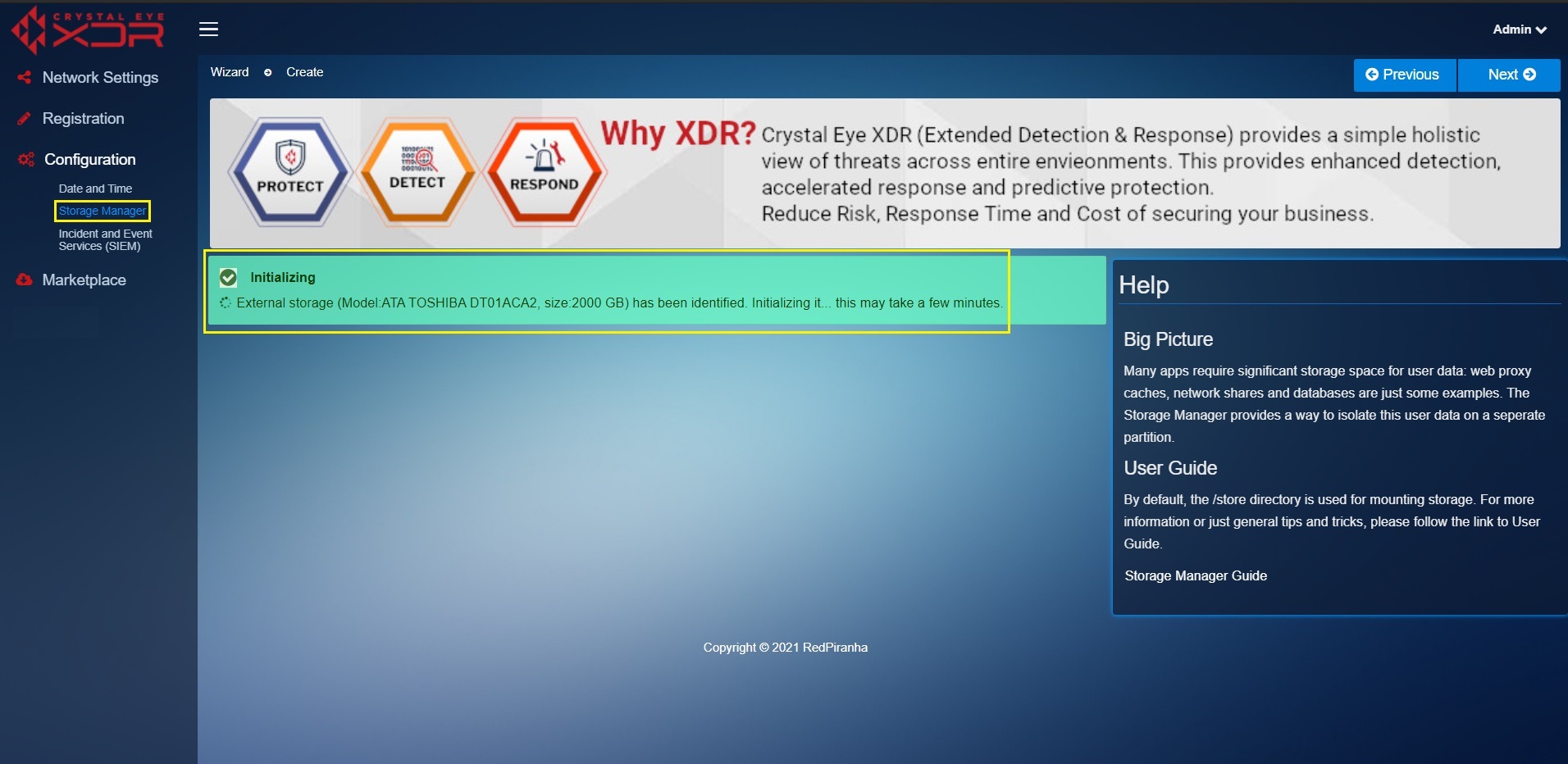 CRYSTAL EYE XDR

Admin

Network Settings

Registration

Configuration

Date and Time

Storage Manager

Incident and Event Services (SIEM)

Marketplace

Wizard Create

Previous Next

PROTECT DETECT RESPOND

Why XDR? Crystal Eye XDR (Extended Detection & Response) provides a simple holistic view of threats across entire envieonments. This provides enhanced detection, accelerated response and predictive protection.
Reduce Risk, Response Time and Cost of securing your business.

Initializing

External storage (Model:ATA TOSHIBA DT01ACA2, size:2000 GB) has been identified. Initializing it... this may take a few minutes.

Help

Big Picture

Many apps require significant storage space for user data: web proxy caches, network shares and databases are just some examples. The Storage Manager provides a way to isolate this user data on a seperate partition.

User Guide

By default, the /store directory is used for mounting storage. For more information or just general tips and tricks, please follow the link to User Guide.

Storage Manager Guide

Copyright © 2021 RedPiranha